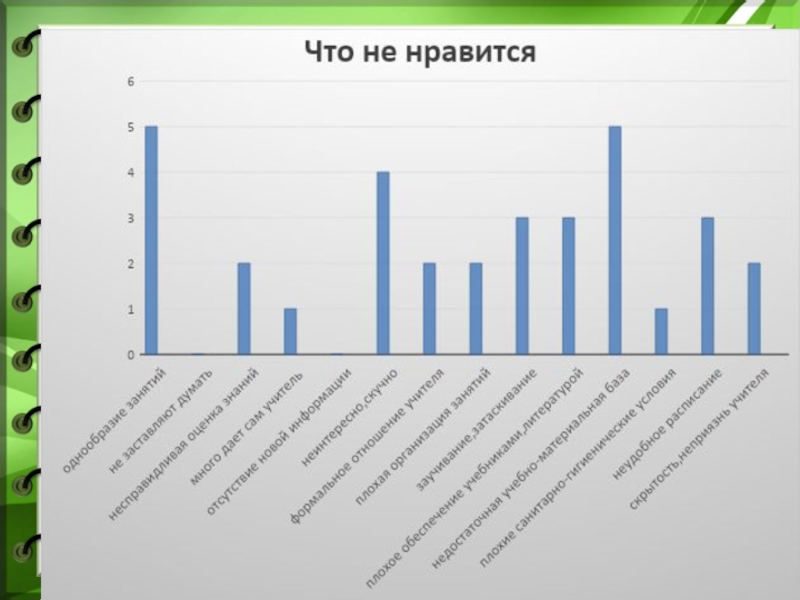 Что не нравится

6
5
4
3
2
1
0

однообразие занятий
не заставляют думать
несправидливая оценка знаний
много дает сам учитель
отсутствие новой информации
неинтересно,скучно
формальное отношение учителя
плохая организация занятий
заучивание,затаскивание
плохое обеспечение учебниками,литературой
недостаточная учебно-материальная база
плохие санитарно-гигиенические условия
неудобное расписание
скрытость,неприязнь учителя